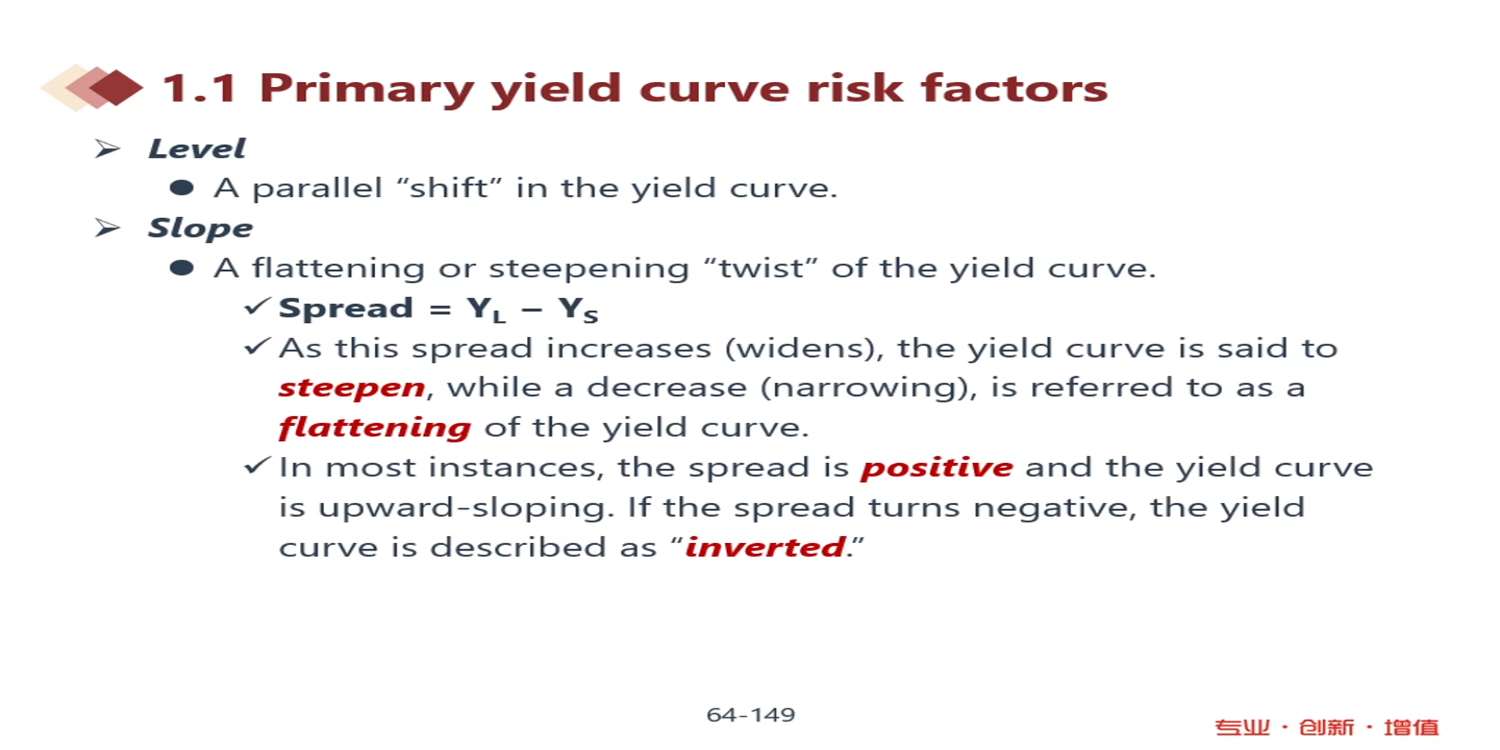 1.1 Primary yield curve risk factors

➢ Level

● A parallel “shift” in the yield curve.

➢ Slope

● A flattening or steepening “twist” of the yield curve.

✓ Spread = $Y_L - Y_S$

✓ As this spread increases (widens), the yield curve is said to steepen, while a decrease (narrowing), is referred to as a flattening of the yield curve.

✓ In most instances, the spread is positive and the yield curve is upward-sloping. If the spread turns negative, the yield curve is described as “inverted.”

64-149

专业 · 创新 · 增值